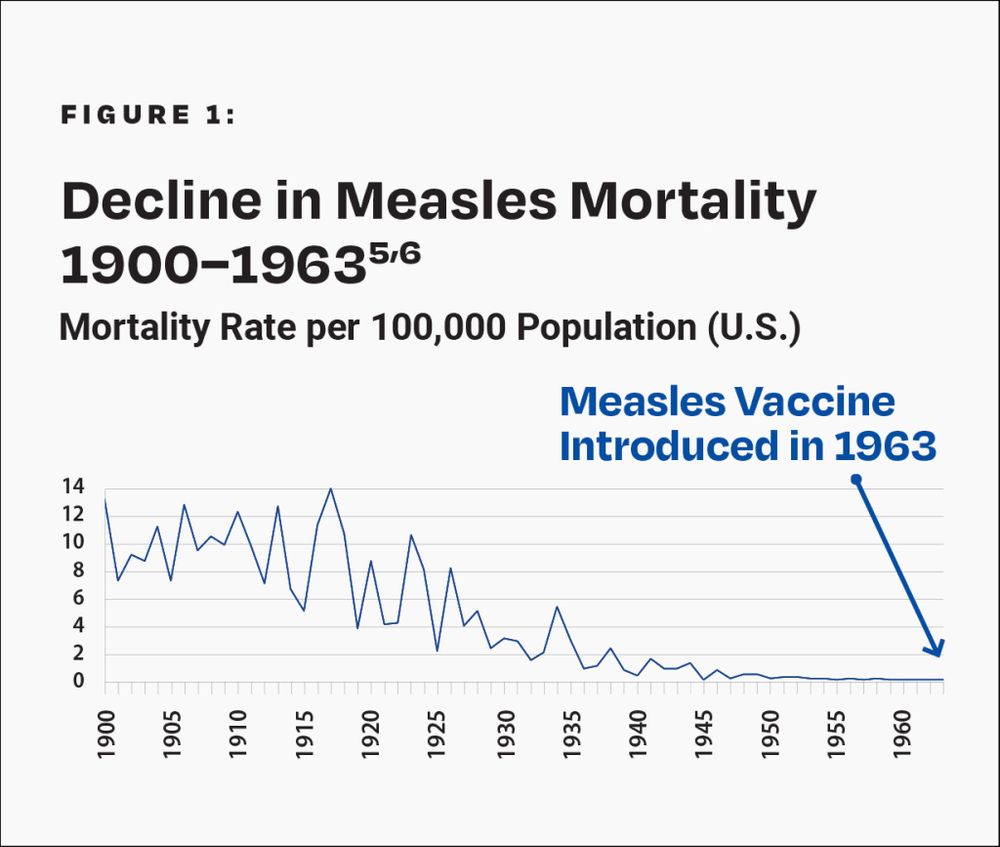 FIGURE 1:

Decline in Measles Mortality 1900–1963$^{5,6}$

Mortality Rate per 100,000 Population (U.S.)

Measles Vaccine Introduced in 1963

14
12
10
8
6
4
2
0

1900
1905
1910
1915
1920
1925
1930
1935
1940
1945
1950
1955
1960